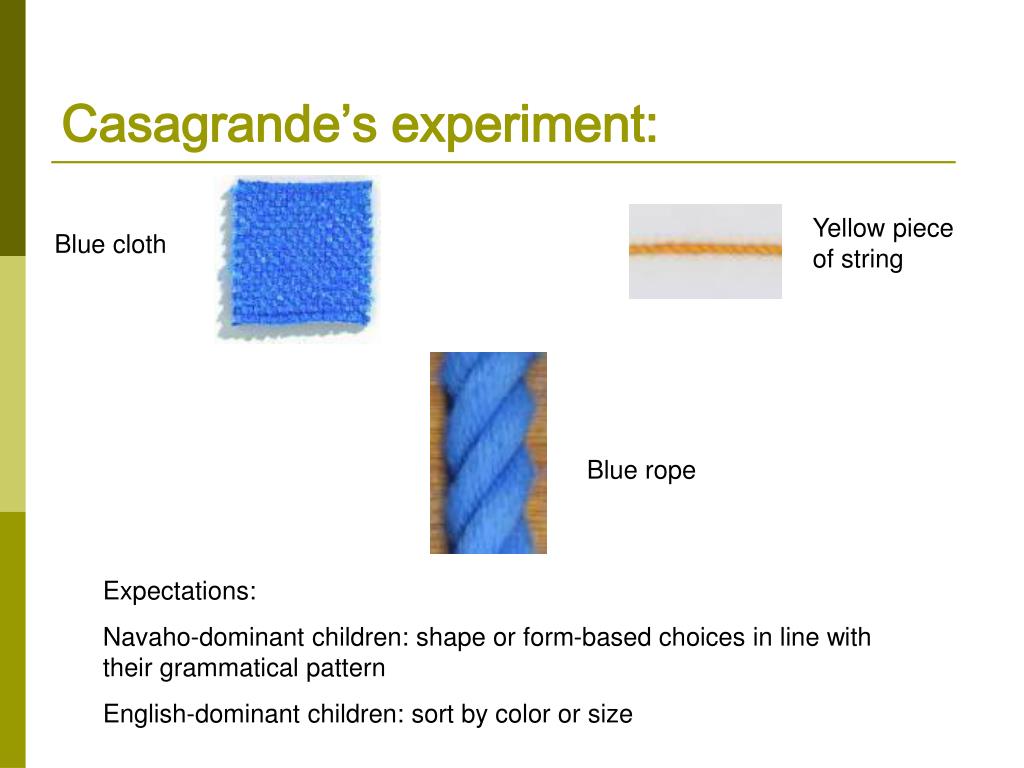 Casagrande's experiment:

Blue cloth

Yellow piece of string

Blue rope

Expectations:

Navaho-dominant children: shape or form-based choices in line with their grammatical pattern

English-dominant children: sort by color or size